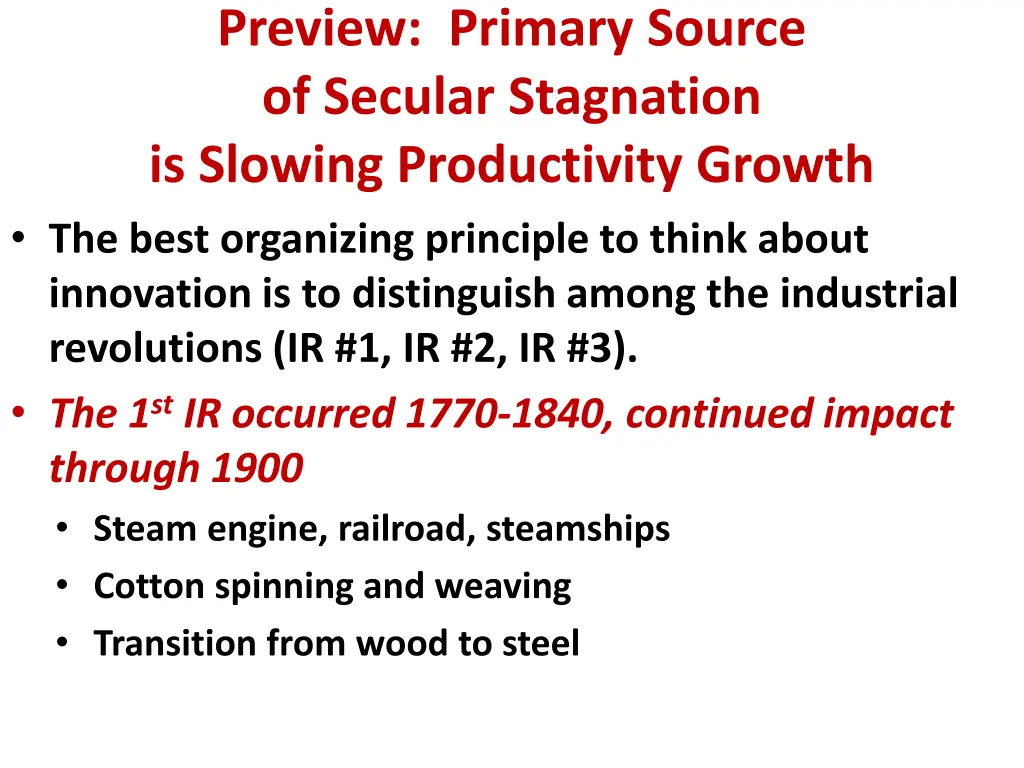 Preview: Primary Source of Secular Stagnation is Slowing Productivity Growth

• The best organizing principle to think about innovation is to distinguish among the industrial revolutions (IR #1, IR #2, IR #3).

• The 1$^{st}$ IR occurred 1770-1840, continued impact through 1900

• Steam engine, railroad, steamships

• Cotton spinning and weaving

• Transition from wood to steel